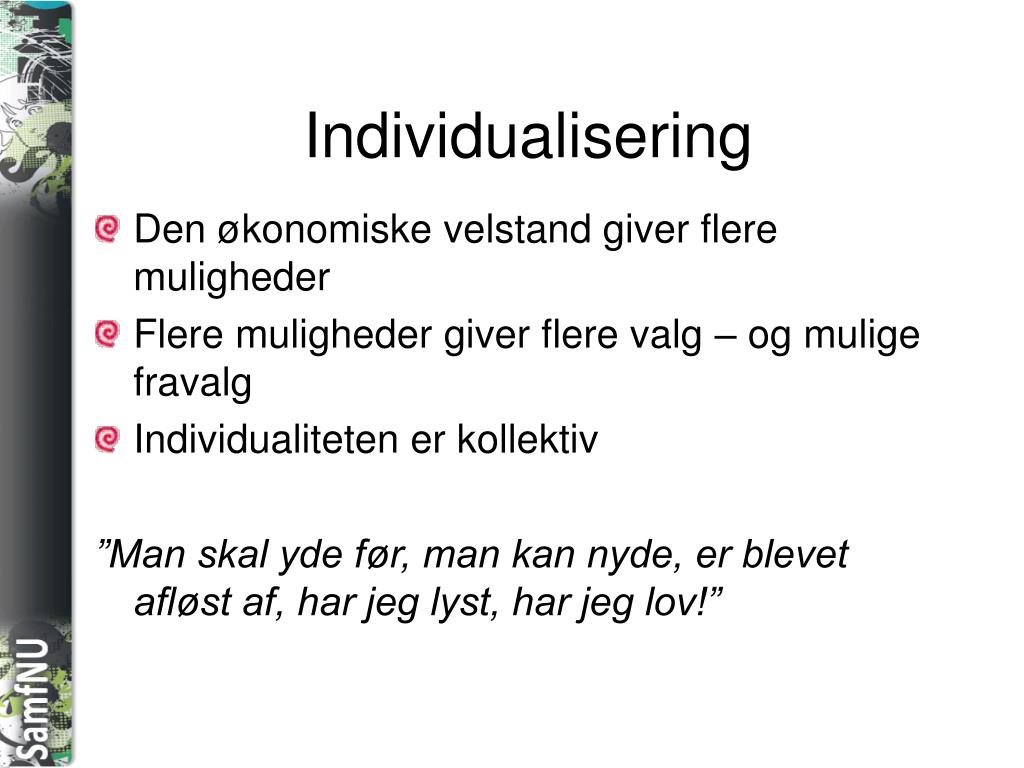 Individualisering

Den økonomiske velstand giver flere muligheder

Flere muligheder giver flere valg – og mulige fravalg

Individualiteten er kollektiv

”Man skal yde før, man kan nyde, er blevet afløst af, har jeg lyst, har jeg lov!”

SamfNU